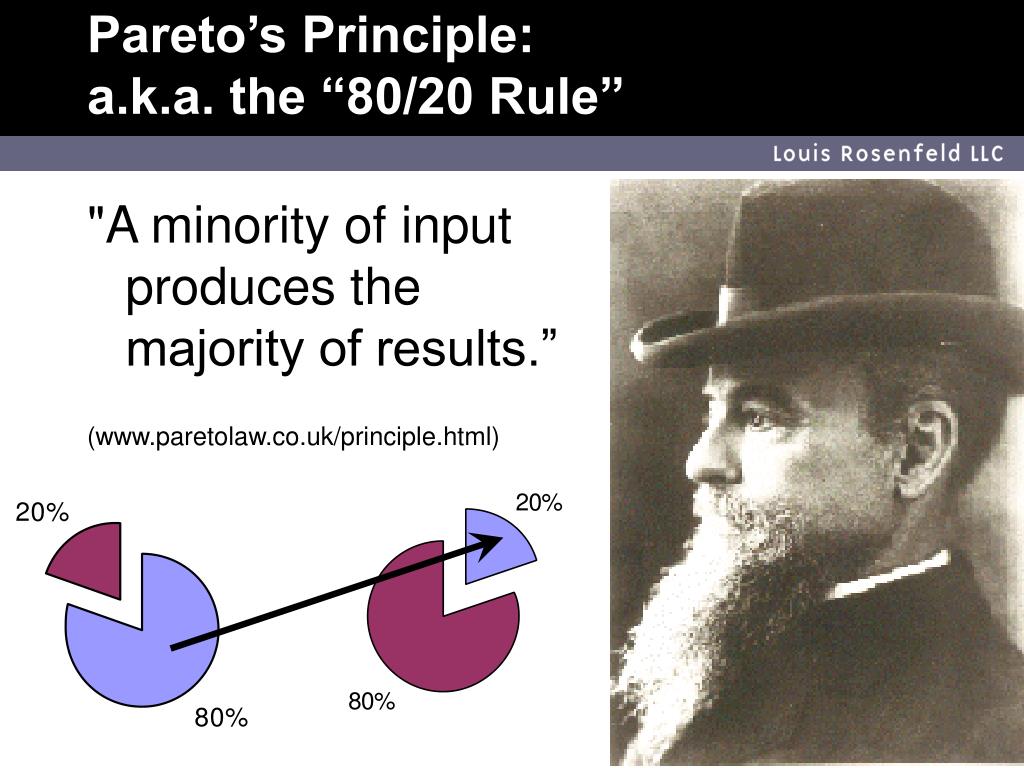 Pareto’s Principle:
a.k.a. the “80/20 Rule”

Louis Rosenfeld LLC

"A minority of input produces the majority of results.”

(www.paretolaw.co.uk/principle.html)

20%

80%

20%

80%